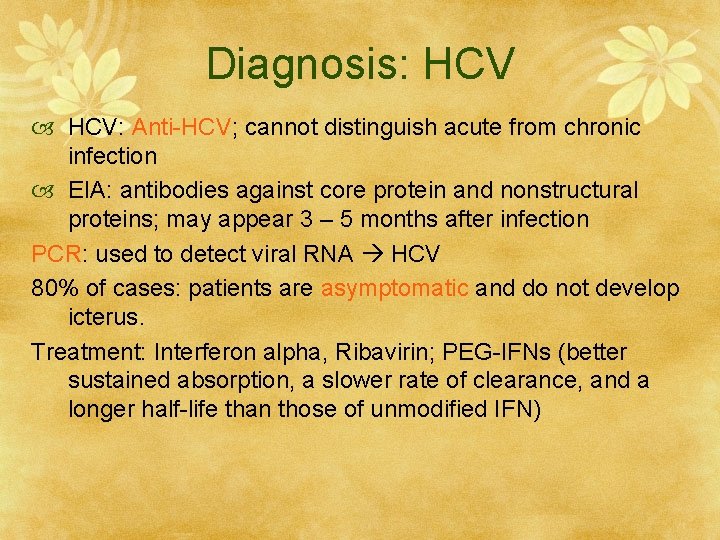 Diagnosis: HCV

HCV: Anti-HCV; cannot distinguish acute from chronic infection

EIA: antibodies against core protein and nonstructural proteins; may appear 3 – 5 months after infection

PCR: used to detect viral RNA → HCV

80% of cases: patients are asymptomatic and do not develop icterus.

Treatment: Interferon alpha, Ribavirin; PEG-IFNs (better sustained absorption, a slower rate of clearance, and a longer half-life than those of unmodified IFN)